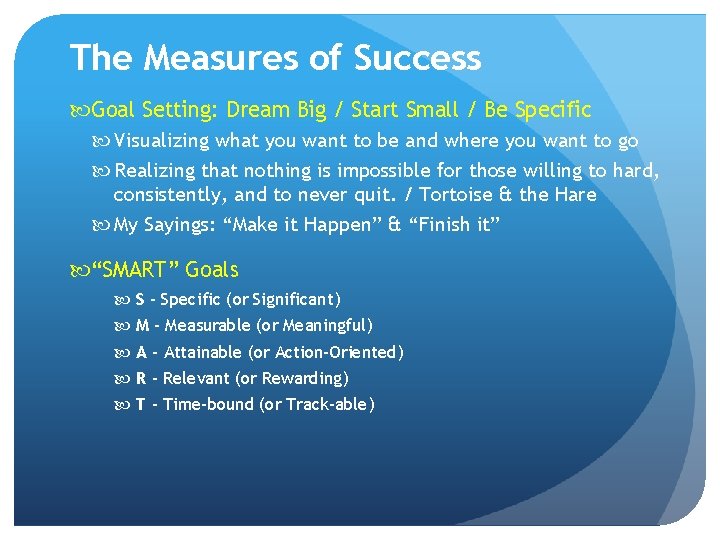 The Measures of Success

Goal Setting: Dream Big / Start Small / Be Specific

Visualizing what you want to be and where you want to go

Realizing that nothing is impossible for those willing to hard, consistently, and to never quit. / Tortoise & the Hare

My Sayings: “Make it Happen” & “Finish it”

“SMART” Goals

S - Specific (or Significant)

M - Measurable (or Meaningful)

A - Attainable (or Action-Oriented)

R - Relevant (or Rewarding)

T - Time-bound (or Track-able)